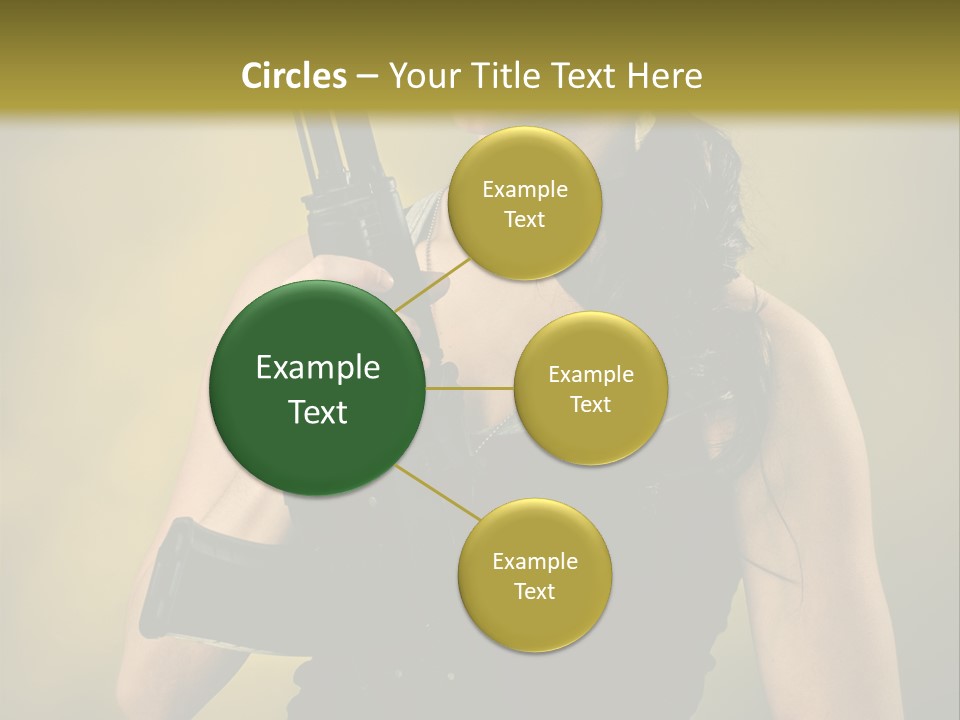 Circles – Your Title Text Here

Example Text

Example Text

Example Text

Example Text